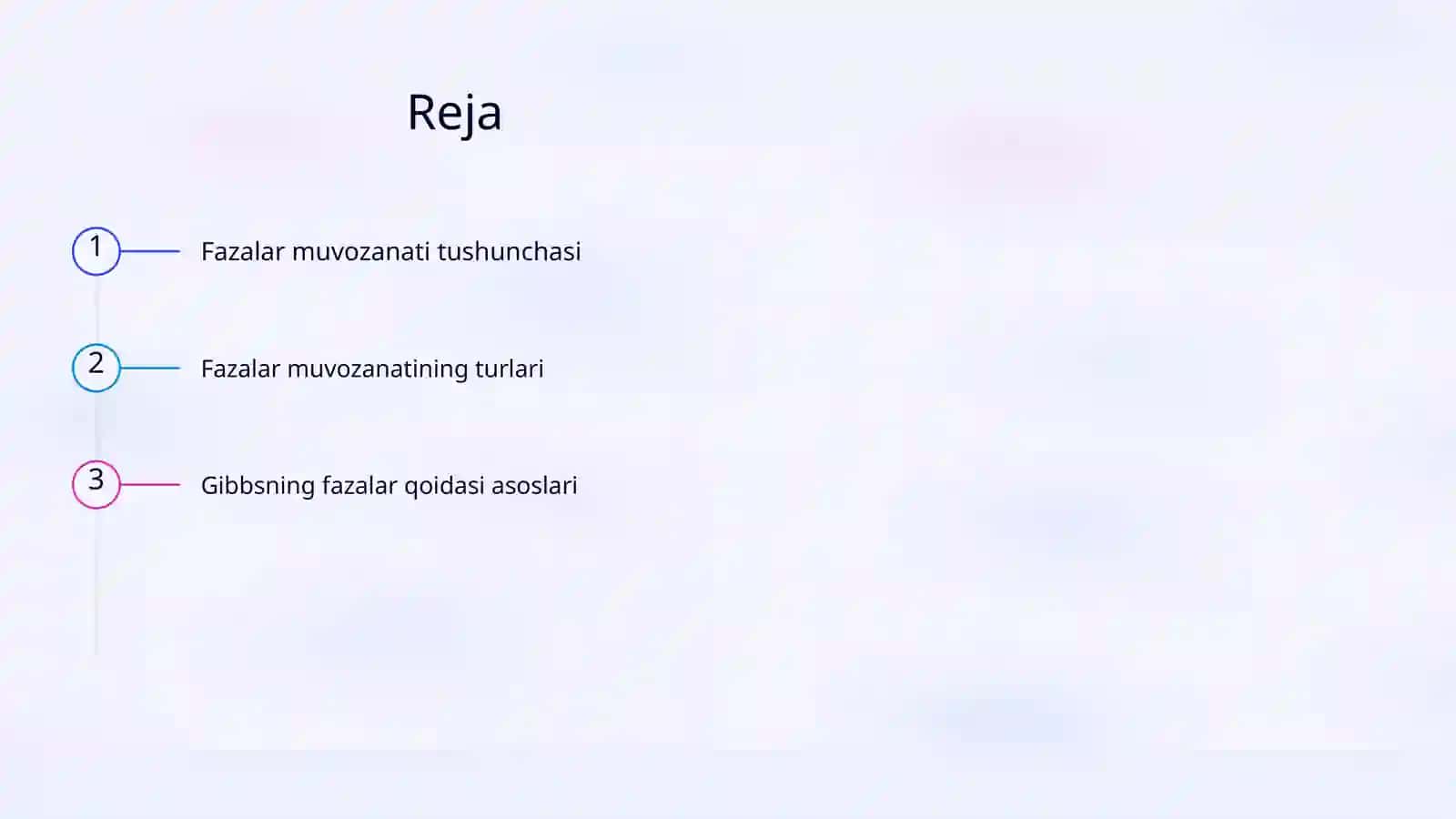 Reja

1 Fazalar muvozanati tushunchasi

2 Fazalar muvozanatining turlari

3 Gibbsning fazalar qoidasi asoslari